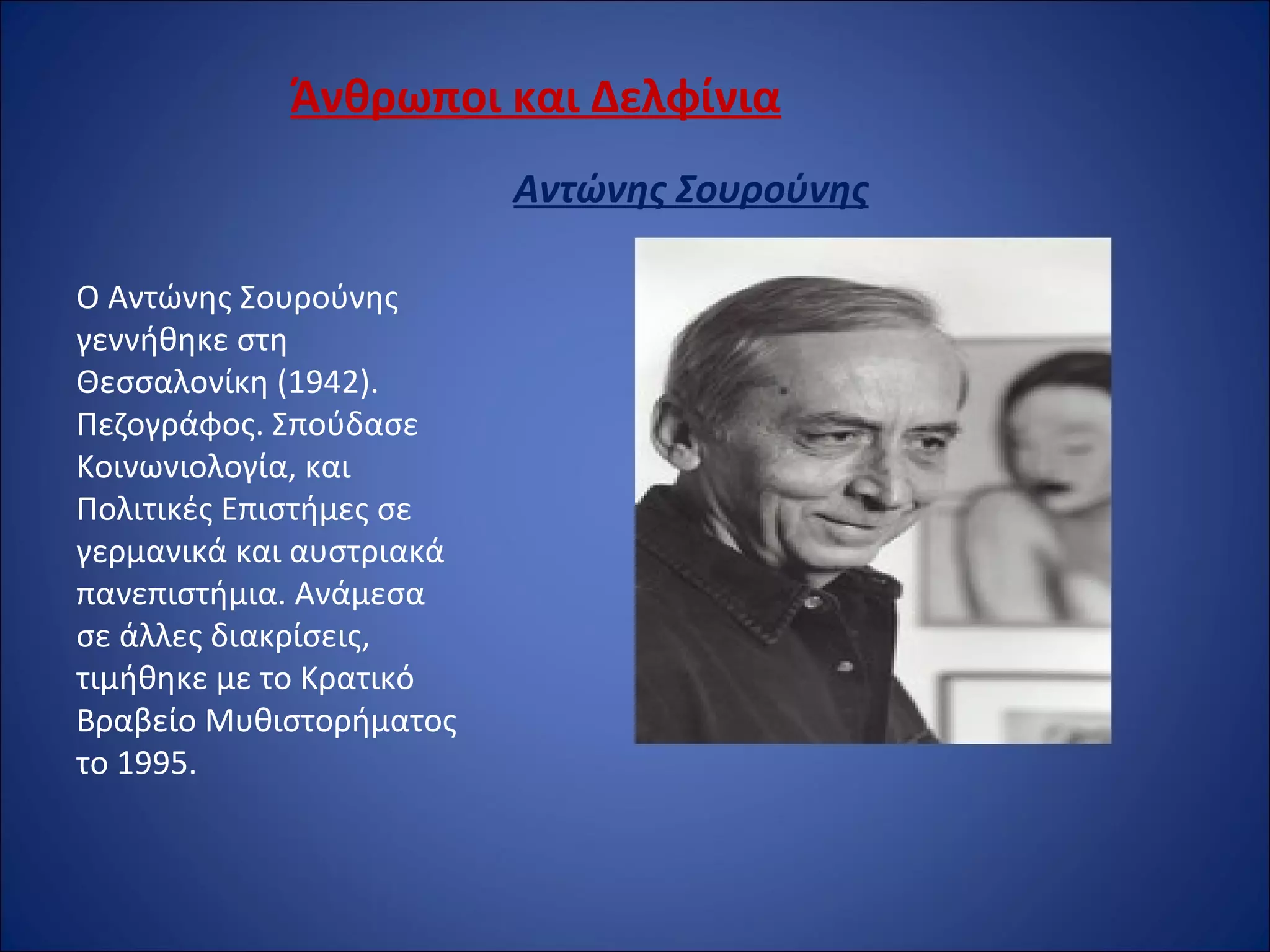 Άνθρωποι και Δελφίνια

Αντώνης Σουρούνης

Ο Αντώνης Σουρούνης γεννήθηκε στη Θεσσαλονίκη (1942). Πεζογράφος. Σπούδασε Κοινωνιολογία, και Πολιτικές Επιστήμες σε γερμανικά και αυστριακά πανεπιστήμια. Ανάμεσα σε άλλες διακρίσεις, τιμήθηκε με το Κρατικό Βραβείο Μυθιστορήματος το 1995.